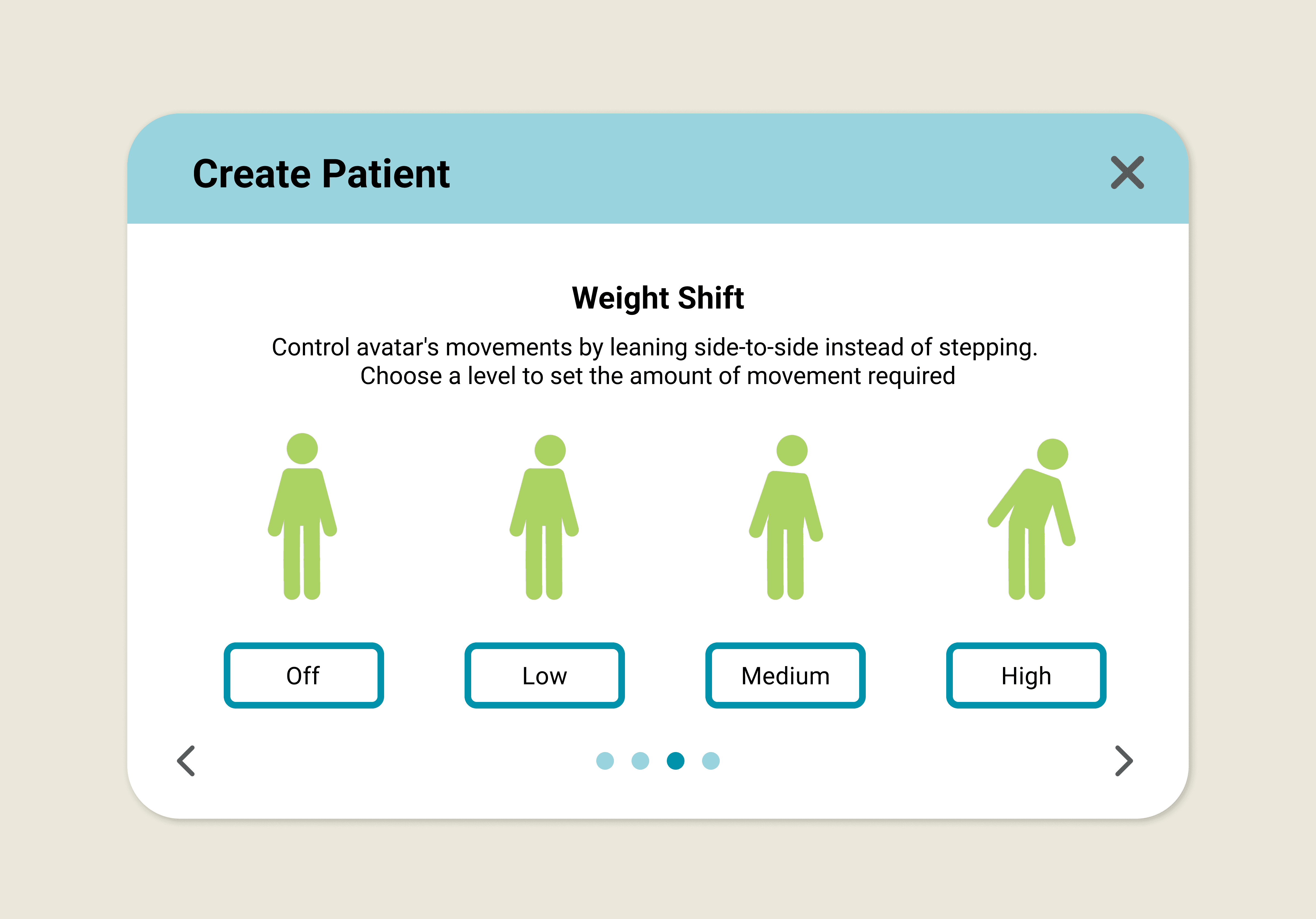 Create Patient

Weight Shift

Control avatar's movements by leaning side-to-side instead of stepping.
Choose a level to set the amount of movement required

Off

Low

Medium

High